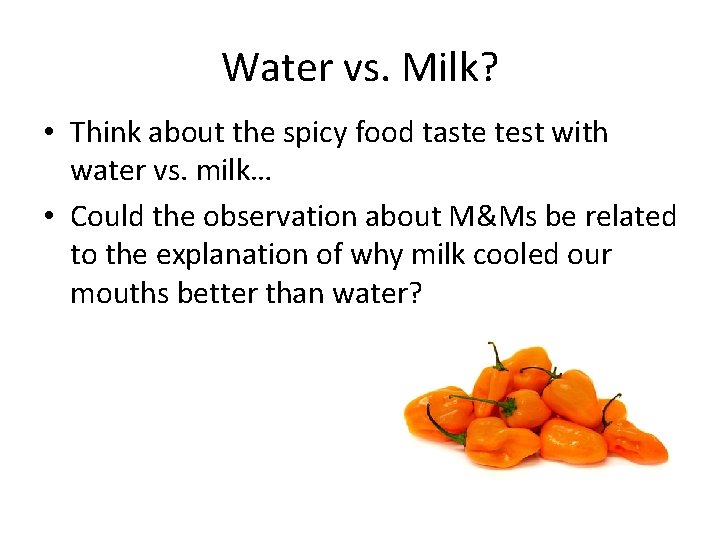 Water vs. Milk?

• Think about the spicy food taste test with water vs. milk…

• Could the observation about M&Ms be related to the explanation of why milk cooled our mouths better than water?